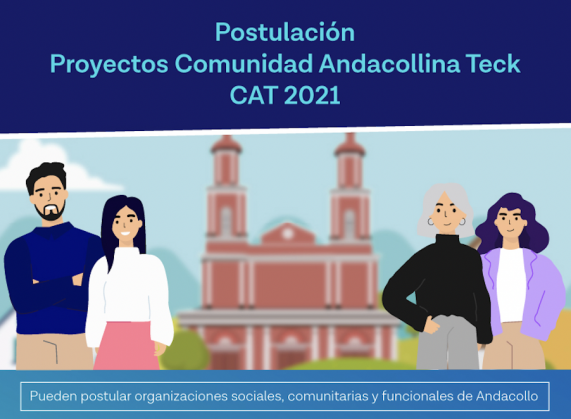 Postulación
Proyectos Comunidad Andacollina Teck
CAT 2021

Pueden postular organizaciones sociales, comunitarias y funcionales de Andacollo